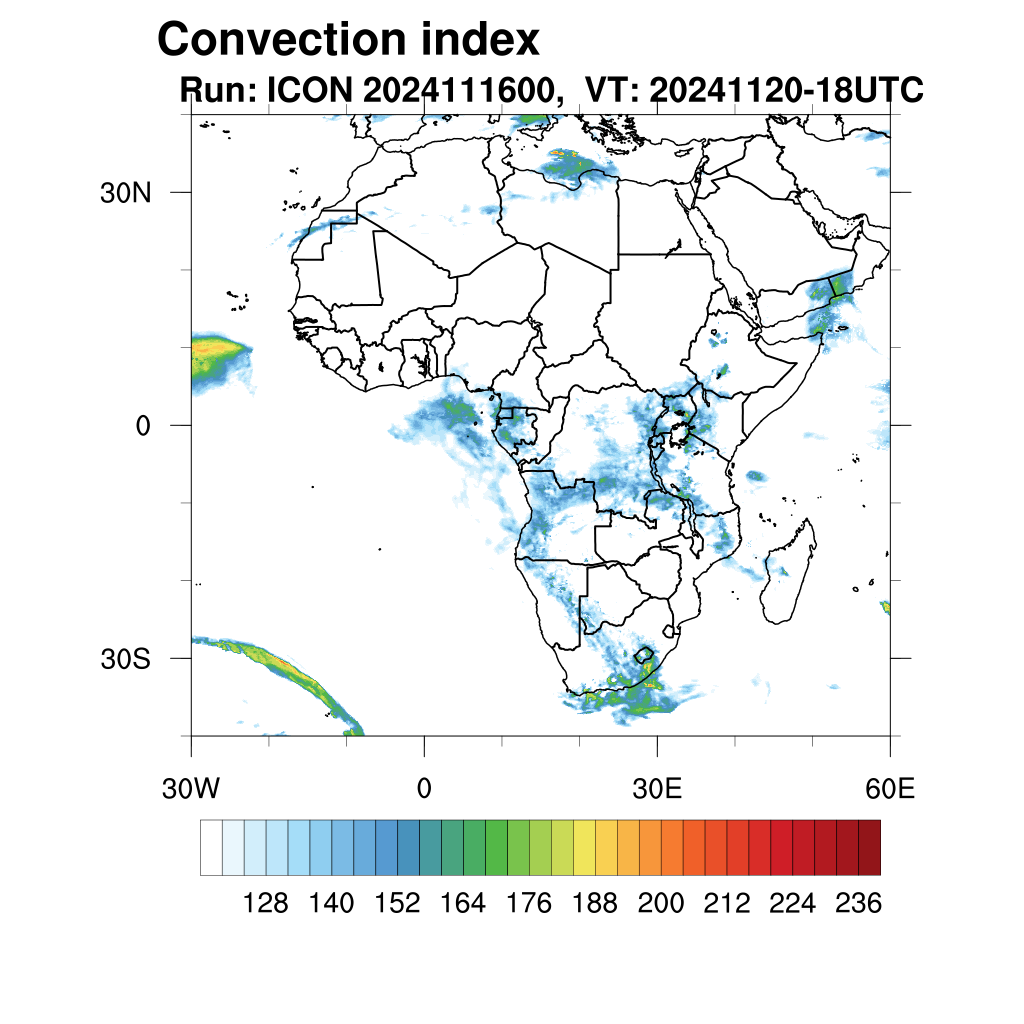 Convection index
Run: ICON 2024111600, VT: 20241120-18UTC

30N
0
30S

30W
0
30E
60E

128 140 152 164 176 188 200 212 224 236